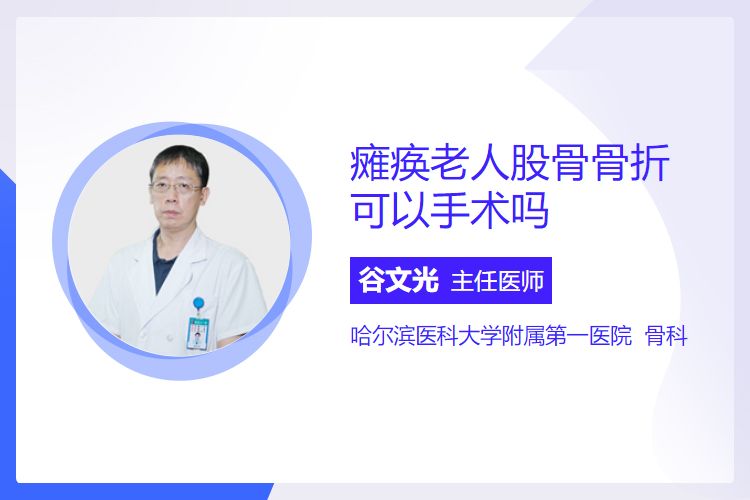 瘫痪老人股骨骨折可以手术吗

谷文光 主任医师

哈尔滨医科大学附属第一医院 骨科